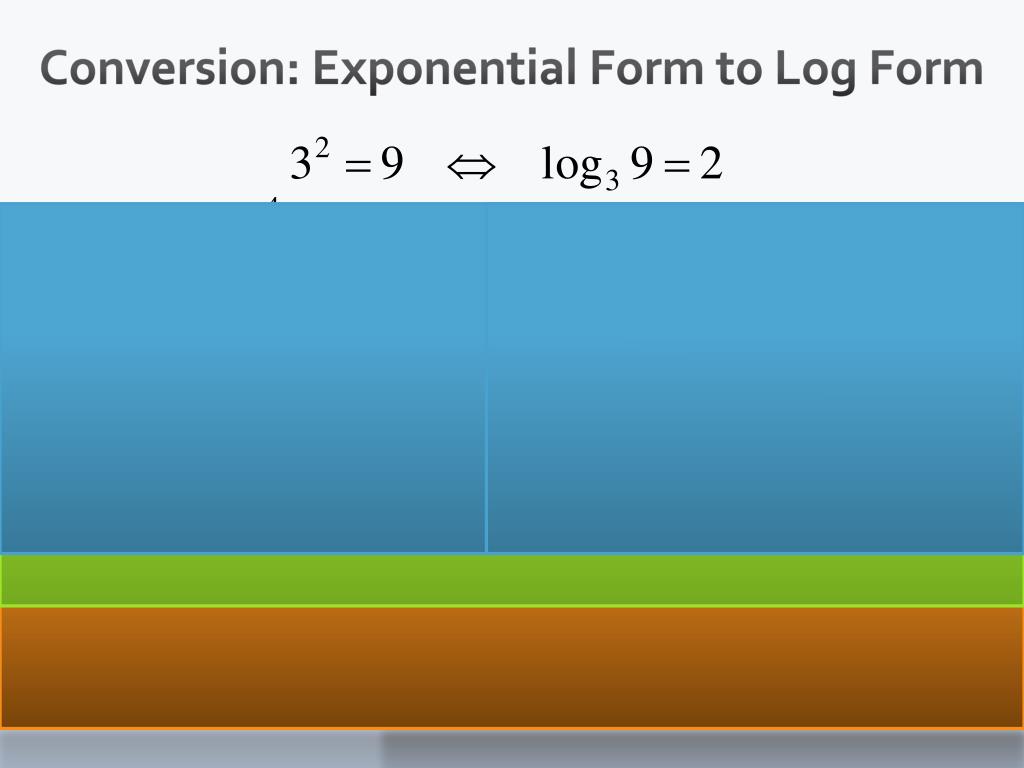 Conversion: Exponential Form to Log Form

$3^2 = 9 \quad \Leftrightarrow \quad \log_3 9 = 2$